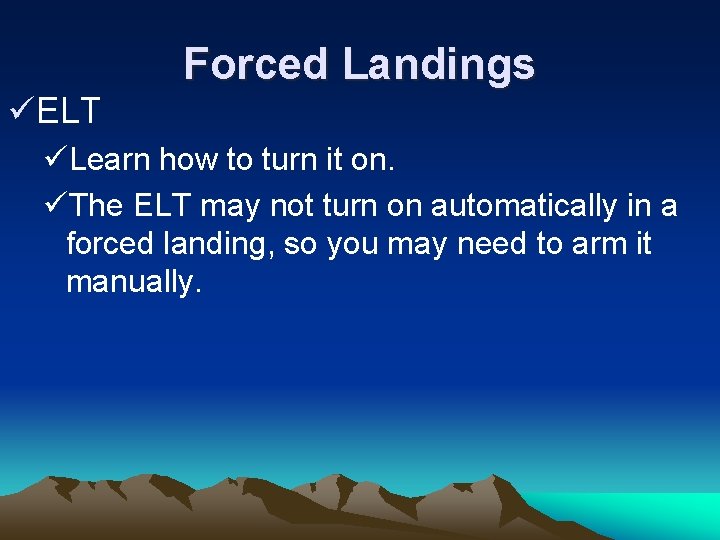 Forced Landings

✓ELT

✓Learn how to turn it on.

✓The ELT may not turn on automatically in a forced landing, so you may need to arm it manually.